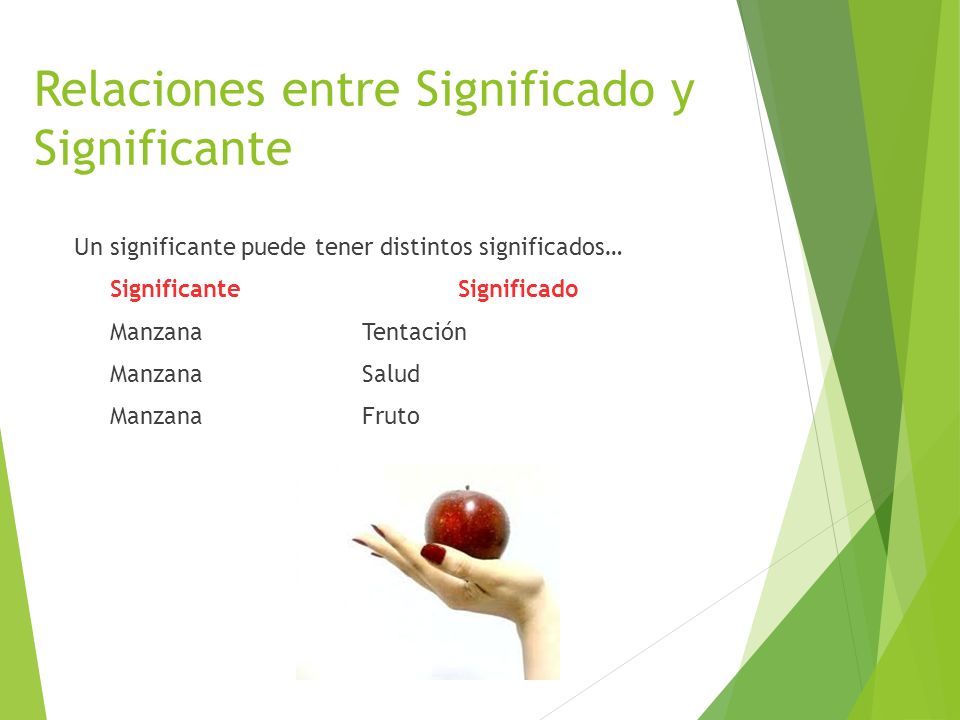 Relaciones entre Significado y Significante

Un significante puede tener distintos significados…

| Significante | Significado |
|---|---|
| Manzana | Tentación |
| Manzana | Salud |
| Manzana | Fruto |